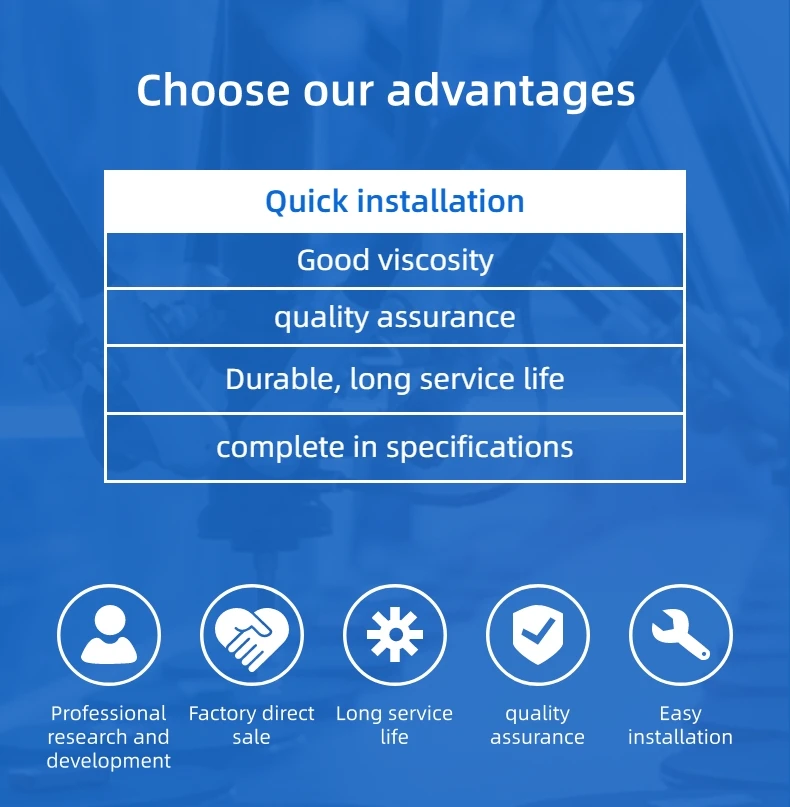 Choose our advantages

Quick installation

Good viscosity

quality assurance

Durable, long service life

complete in specifications

Professional research and development

Factory direct sale

Long service life

quality assurance

Easy installation